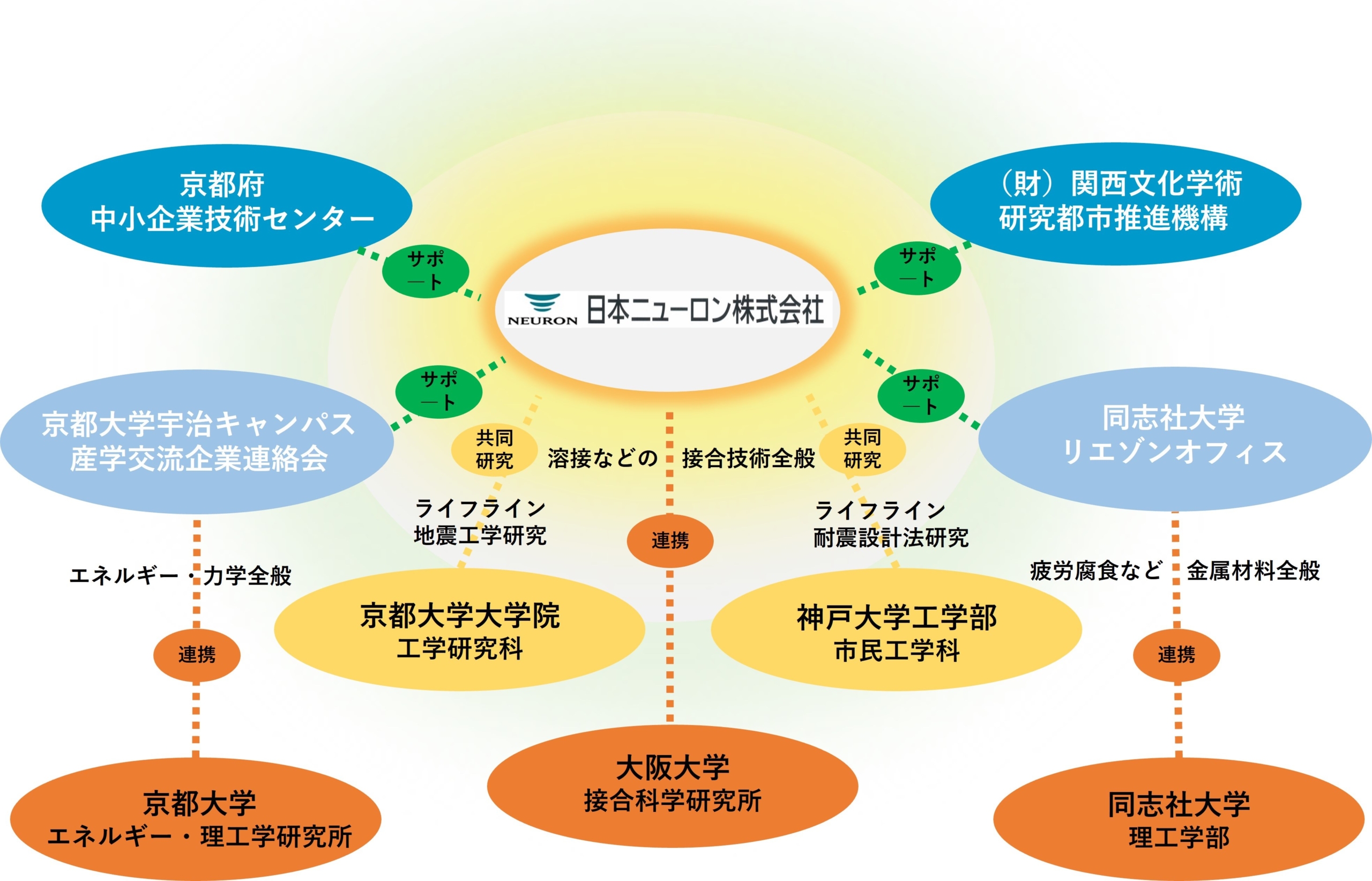 京都府
中小企業技術センター

（財）関西文化学術
研究都市推進機構

サポート

サポート

NEURON 日本ニューロン株式会社

サポート

サポート

京都大学宇治キャンパス
産学交流企業連絡会

同志社大学
リエゾンオフィス

共同研究

溶接などの

接合技術全般

共同研究

ライフライン
地震工学研究

連携

ライフライン
耐震設計法研究

エネルギー・力学全般

疲労腐食など

金属材料全般

京都大学大学院
工学研究科

神戸大学工学部
市民工学科

連携

連携

大阪大学
接合科学研究所

京都大学
エネルギー・理工学研究所

同志社大学
理工学部